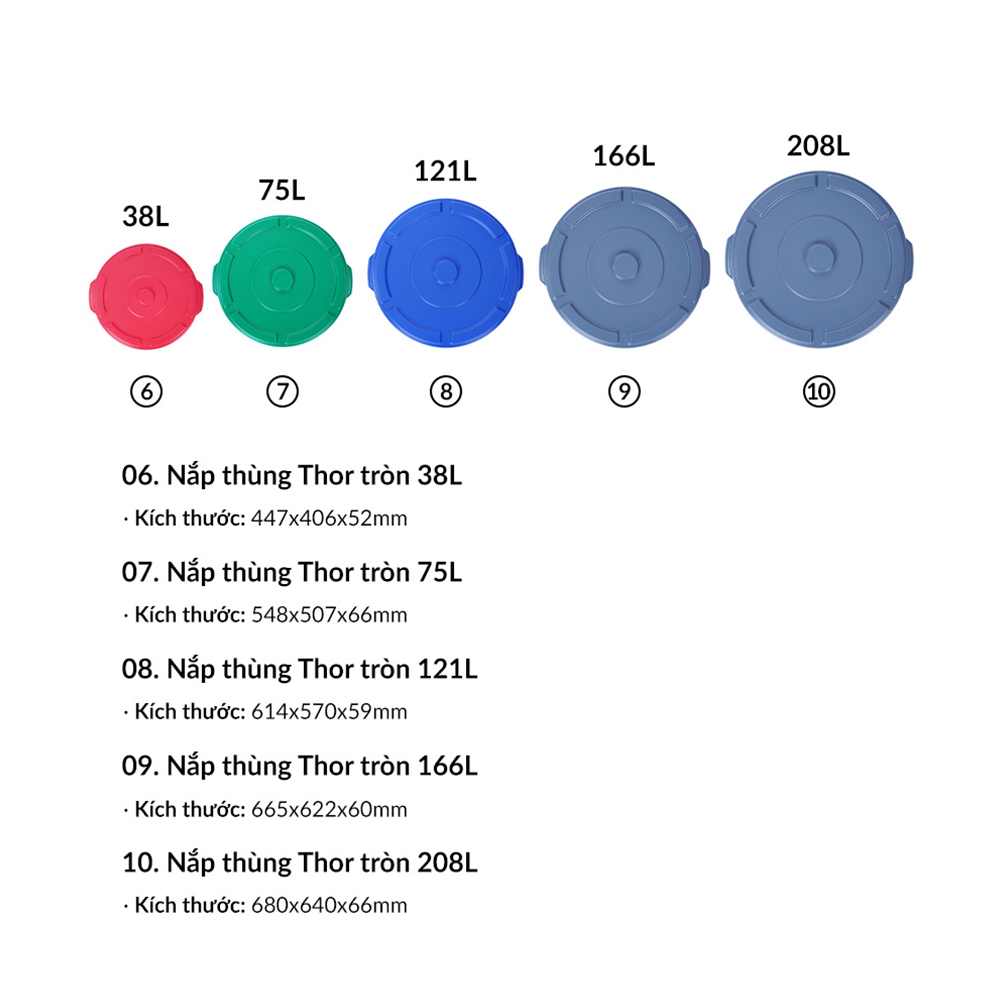 38L
75L
121L
166L
208L

⑥ ⑦ ⑧ ⑨ ⑩

06. Nắp thùng Thor tròn 38L

· Kích thước: 447x406x52mm

07. Nắp thùng Thor tròn 75L

· Kích thước: 548x507x66mm

08. Nắp thùng Thor tròn 121L

· Kích thước: 614x570x59mm

09. Nắp thùng Thor tròn 166L

· Kích thước: 665x622x60mm

10. Nắp thùng Thor tròn 208L

· Kích thước: 680x640x66mm